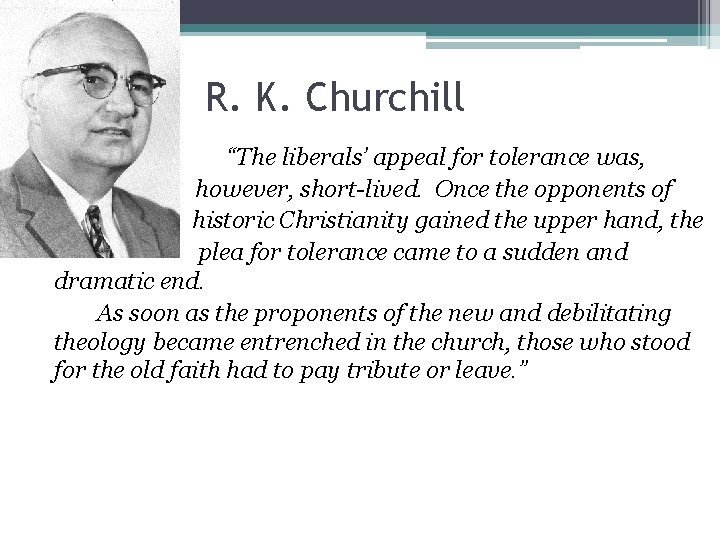 R. K. Churchill

"The liberals' appeal for tolerance was, however, short-lived. Once the opponents of historic Christianity gained the upper hand, the plea for tolerance came to a sudden and dramatic end.

As soon as the proponents of the new and debilitating theology became entrenched in the church, those who stood for the old faith had to pay tribute or leave."